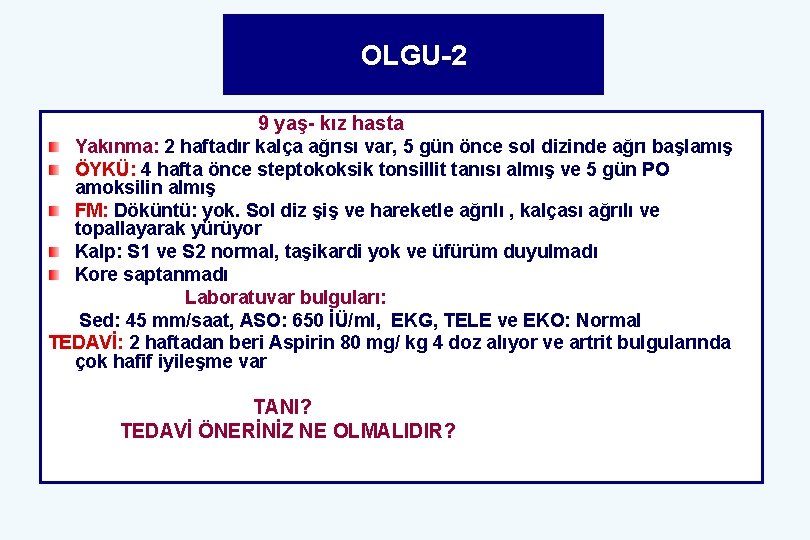 OLGU-2

9 yaş- kız hasta

Yakınma: 2 haftadır kalça ağrısı var, 5 gün önce sol dizinde ağrı başlamış

ÖYKÜ: 4 hafta önce steptokoksik tonsillit tanısı almış ve 5 gün PO amoksilin almış

FM: Döküntü: yok. Sol diz şiş ve hareketle ağrılı , kalçası ağrılı ve topallayarak yürüyor

Kalp: S1 ve S2 normal, taşikardi yok ve üfürüm duyulmadı

Kore saptanmadı

Laboratuvar bulguları:

Sed: 45 mm/saat, ASO: 650 İÜ/ml, EKG, TELE ve EKO: Normal

TEDAVİ: 2 haftadan beri Aspirin 80 mg/ kg 4 doz alıyor ve artrit bulgularında çok hafif iyileşme var

TANI?

TEDAVİ ÖNERİNİZ NE OLMALIDIR?